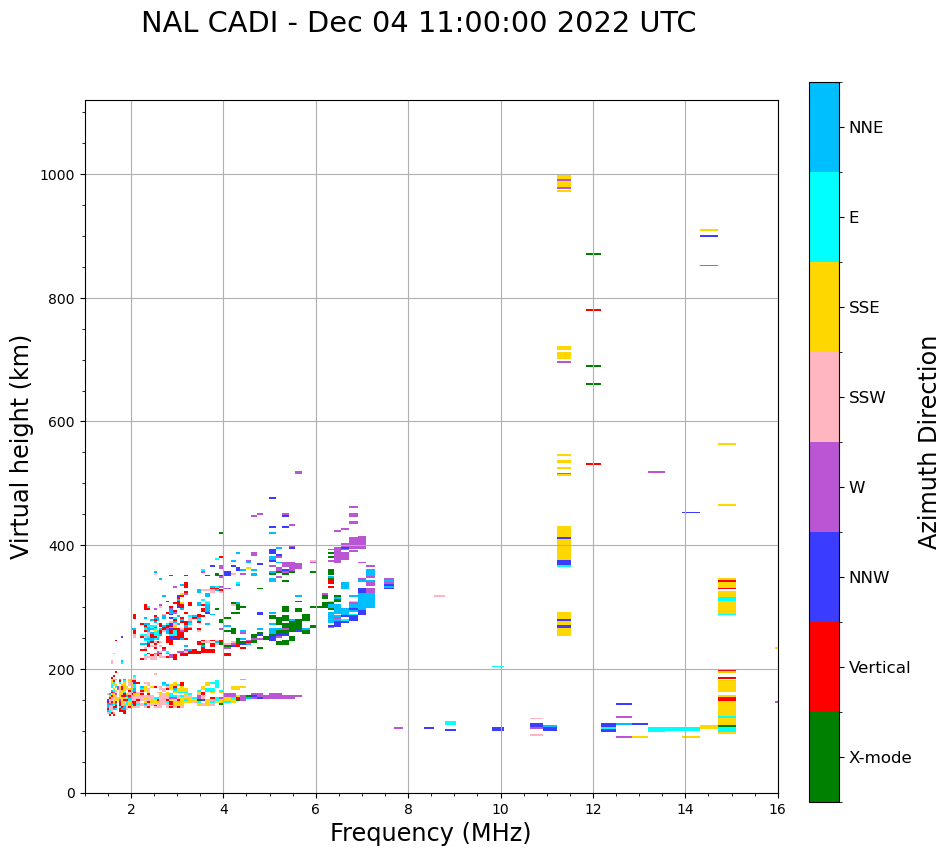 NAL CADI - Dec 04 11:00:00 2022 UTC

Virtual height (km)

1000
800
600
400
200
0

2
4
6
8
10
12
14
16

Frequency (MHz)

NNE
E
SSE
SSW
W
NNW
Vertical
X-mode

Azimuth Direction